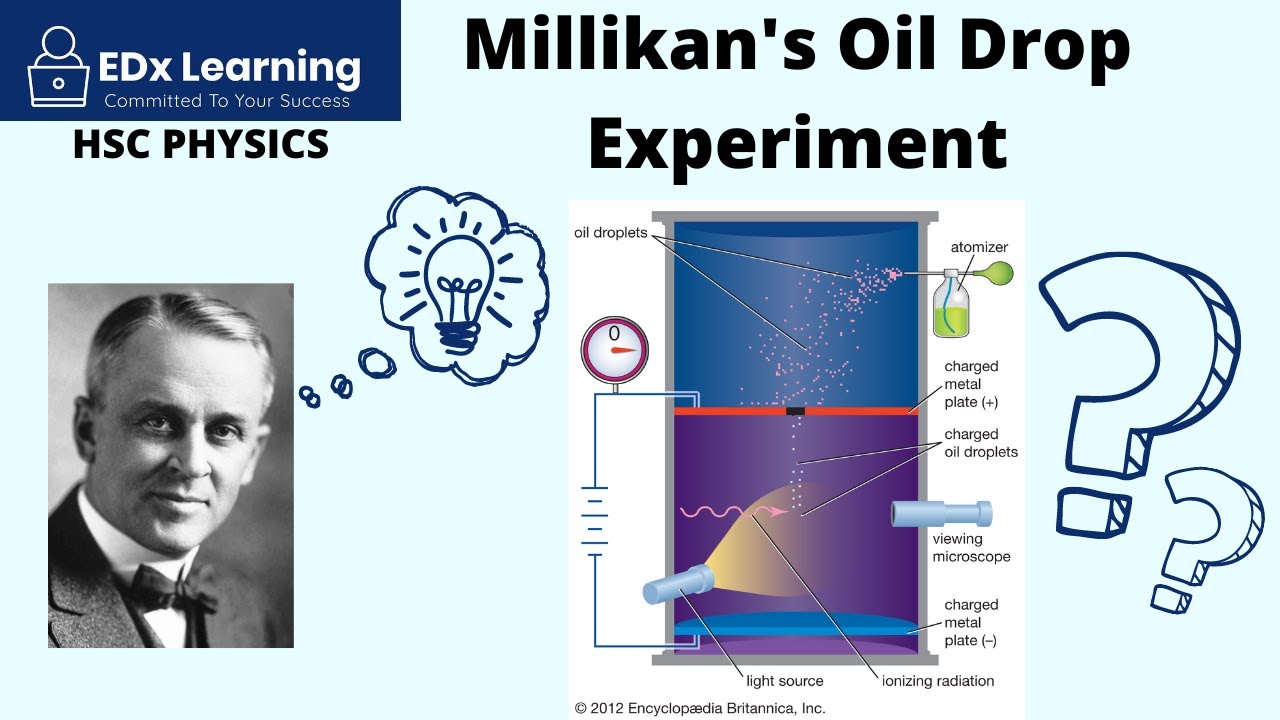 EDx Learning
Committed To Your Success

HSC PHYSICS

Millikan's Oil Drop Experiment

oil droplets
atomizer
0
charged metal plate (+)
charged oil droplets
viewing microscope
charged metal plate (–)
light source
ionizing radiation
© 2012 Encyclopædia Britannica, Inc.